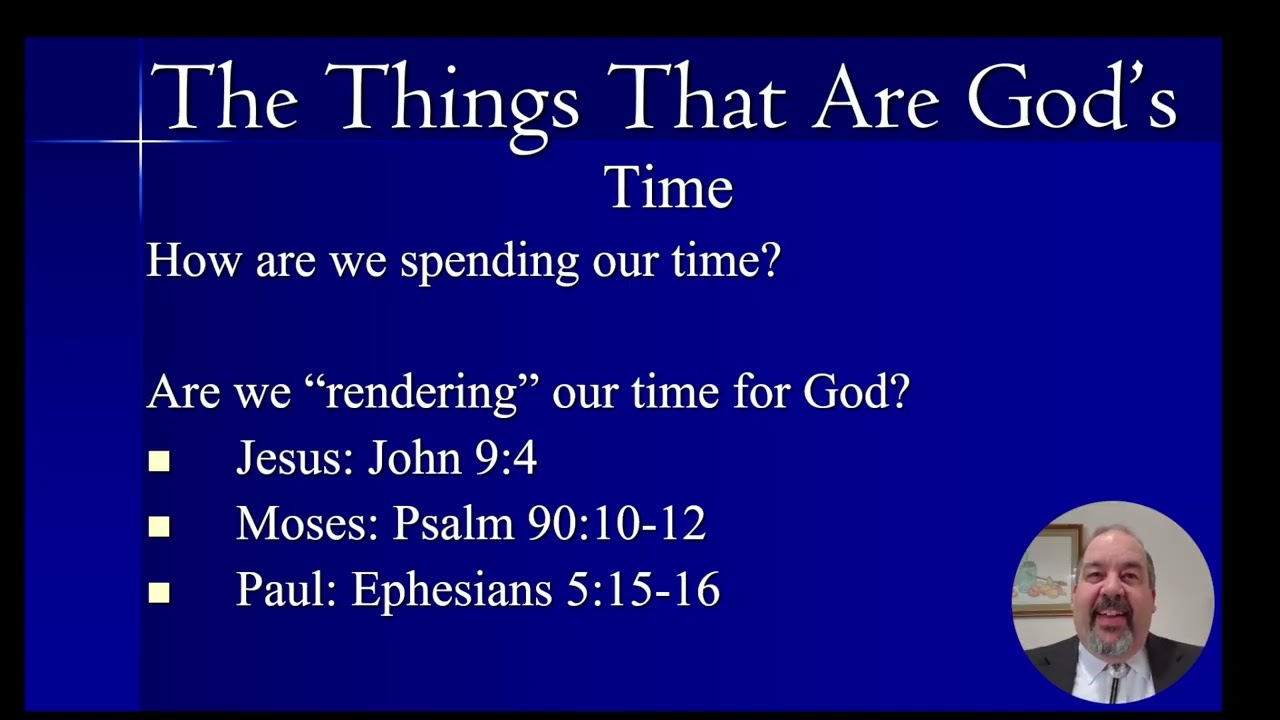 The Things That Are God’s

Time

How are we spending our time?

Are we “rendering” our time for God?

- Jesus: John 9:4
- Moses: Psalm 90:10-12
- Paul: Ephesians 5:15-16